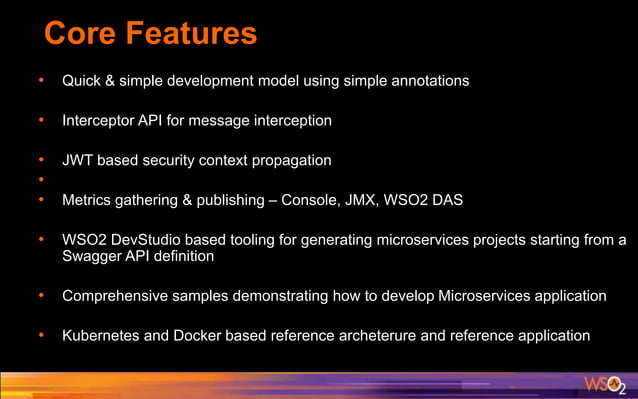 Core Features

• Quick & simple development model using simple annotations

• Interceptor API for message interception

• JWT based security context propagation

•

• Metrics gathering & publishing – Console, JMX, WSO2 DAS

• WSO2 DevStudio based tooling for generating microservices projects starting from a Swagger API definition

• Comprehensive samples demonstrating how to develop Microservices application

• Kubernetes and Docker based reference archeterure and reference application

WSO2